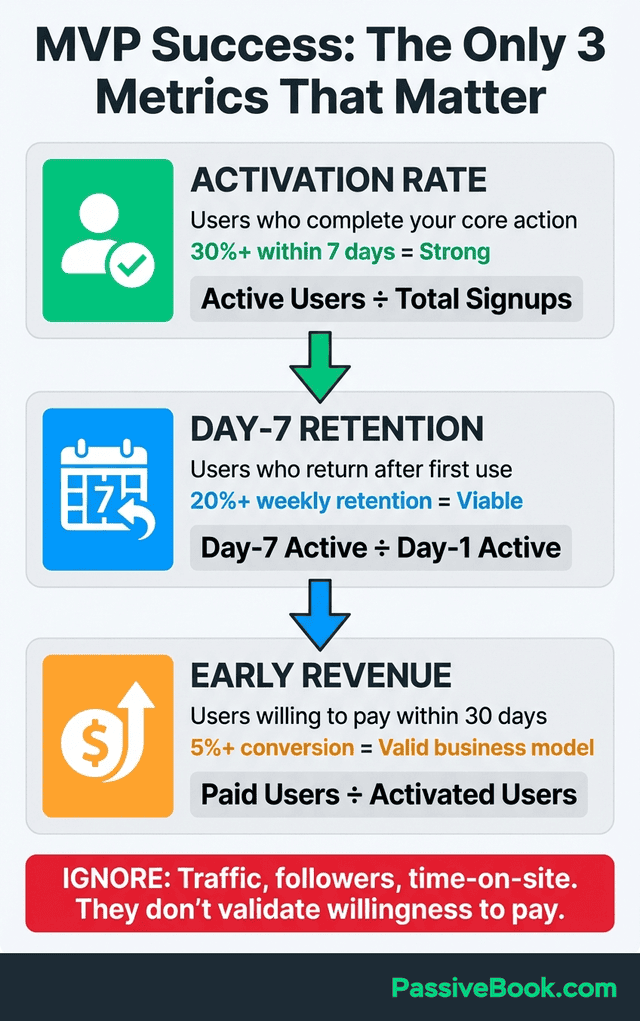 MVP Success: The Only 3 Metrics That Matter

ACTIVATION RATE
Users who complete your core action
30%+ within 7 days = Strong
Active Users ÷ Total Signups

7

DAY-7 RETENTION
Users who return after first use
20%+ weekly retention = Viable
Day-7 Active ÷ Day-1 Active

$

EARLY REVENUE
Users willing to pay within 30 days
5%+ conversion = Valid business model
Paid Users ÷ Activated Users

IGNORE: Traffic, followers, time-on-site. They don't validate willingness to pay.

PassiveBook.com